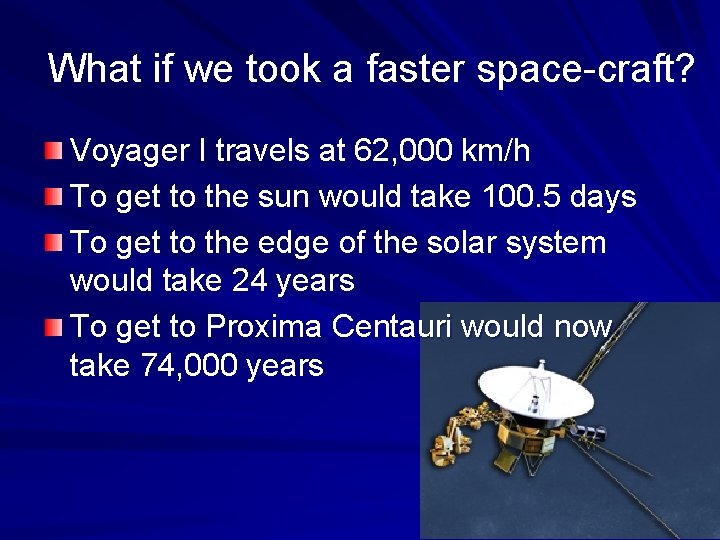 What if we took a faster space-craft?

Voyager I travels at 62,000 km/h

To get to the sun would take 100.5 days

To get to the edge of the solar system would take 24 years

To get to Proxima Centauri would now take 74,000 years